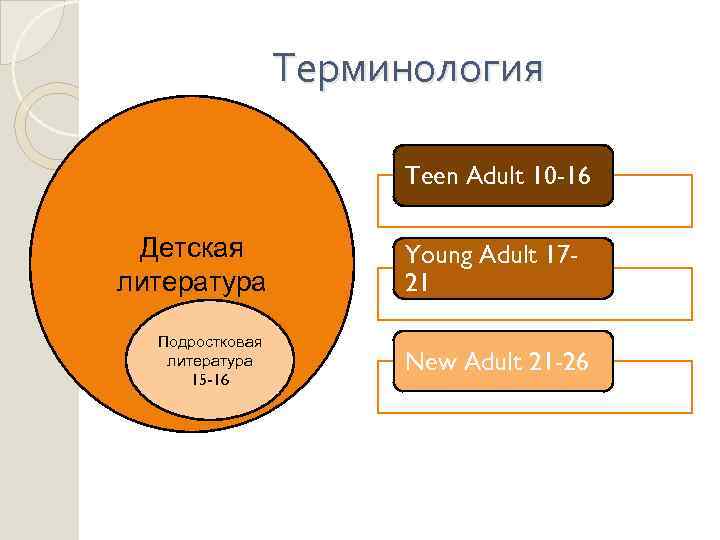 Терминология

Детская литература

Подростковая литература 15-16

Teen Adult 10-16

Young Adult 17-21

New Adult 21-26